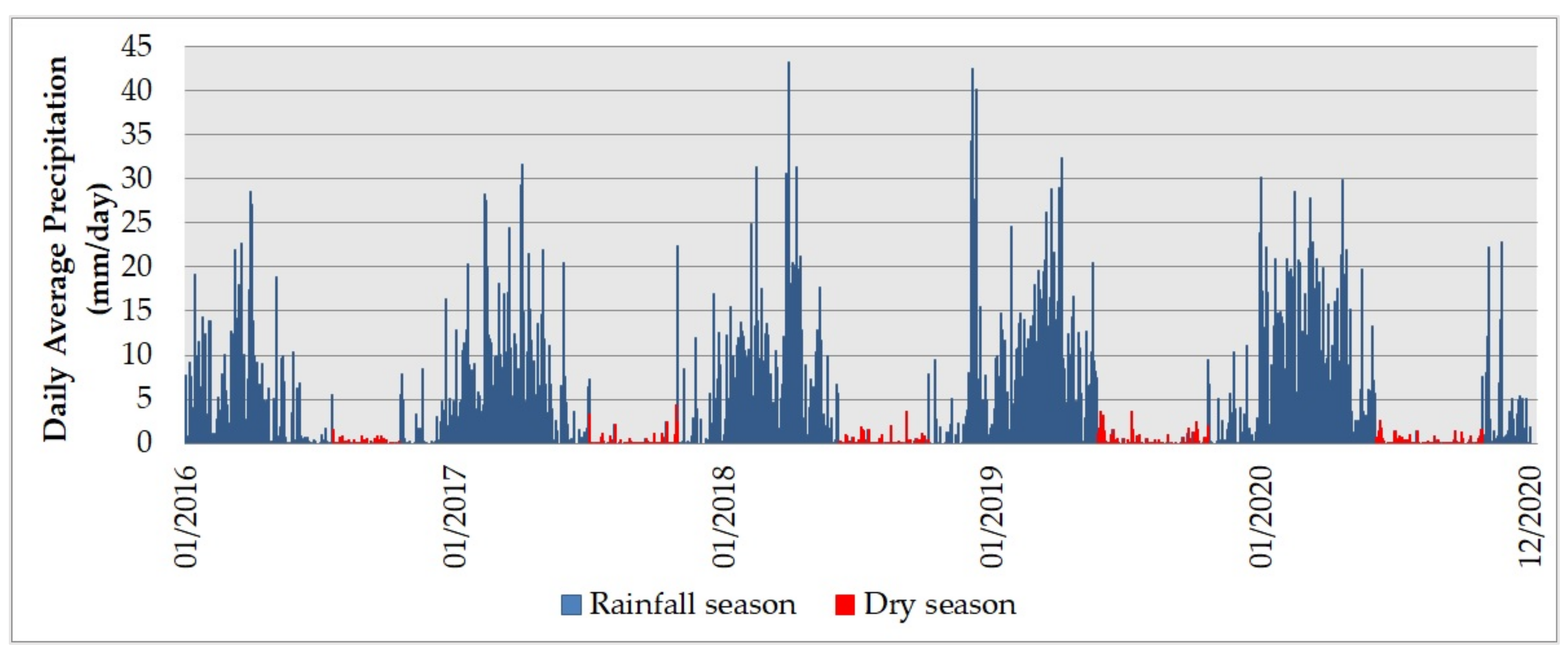 Daily Average Precipitation (mm/day)

45
40
35
30
25
20
15
10
5
0

01/2016
01/2017
01/2018
01/2019
01/2020
12/2020

Rainfall season
Dry season